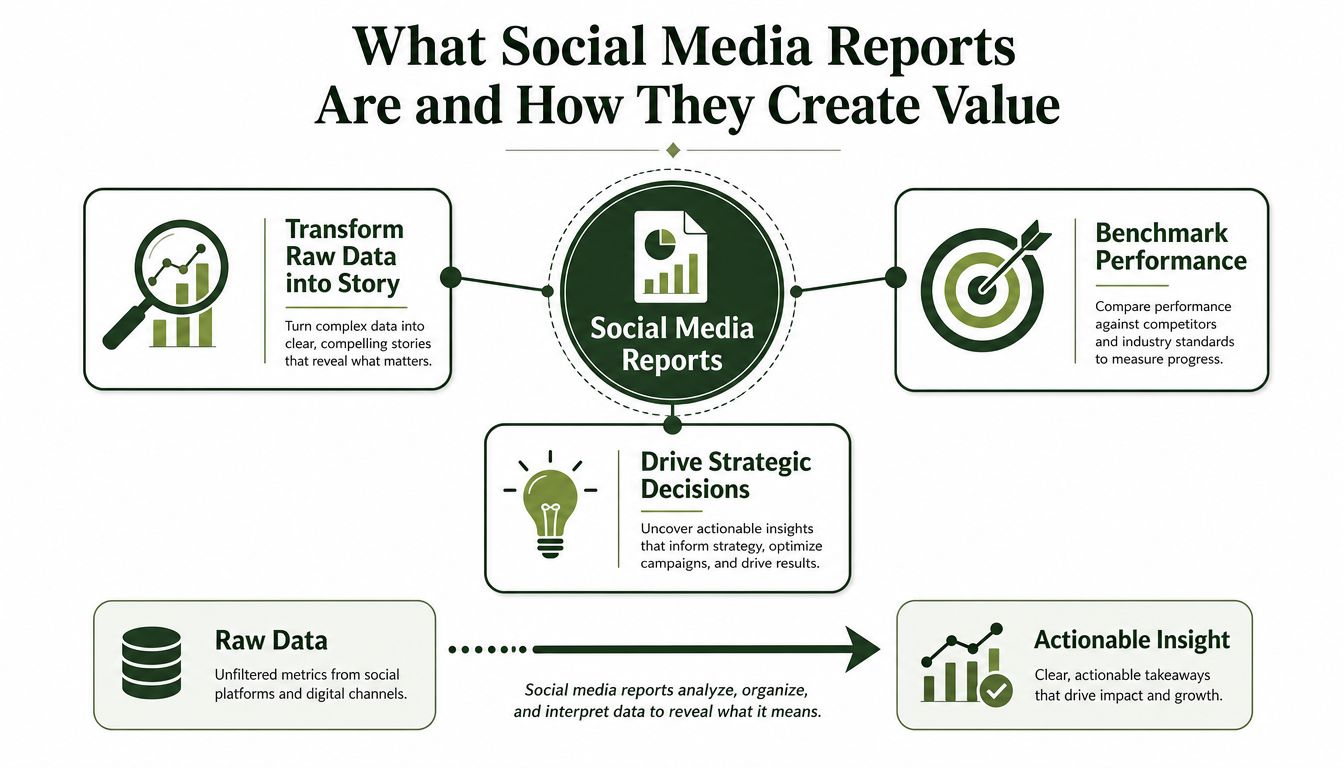 What Social Media Reports Are and How They Create Value

Transform Raw Data into Story

Turn complex data into clear, compelling stories that reveal what matters.

Social Media Reports

Benchmark Performance

Compare performance against competitors and industry standards to measure progress.

Drive Strategic Decisions

Uncover actionable insights that inform strategy, optimize campaigns, and drive results.

Raw Data

Unfiltered metrics from social platforms and digital channels.

Social media reports analyze, organize, and interpret data to reveal what it means.

Actionable Insight

Clear, actionable takeaways that drive impact and growth.